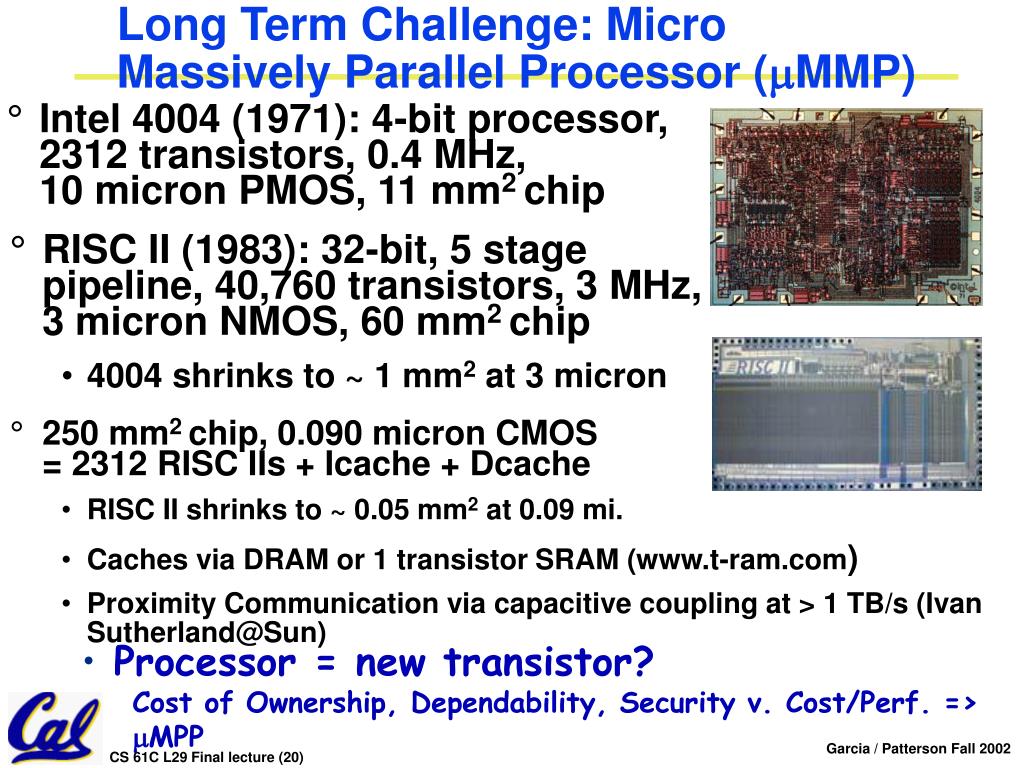 Long Term Challenge: Micro Massively Parallel Processor ($\mu$MMP)

° Intel 4004 (1971): 4-bit processor, 2312 transistors, 0.4 MHz, 10 micron PMOS, 11 mm$^2$ chip

° RISC II (1983): 32-bit, 5 stage pipeline, 40,760 transistors, 3 MHz, 3 micron NMOS, 60 mm$^2$ chip

• 4004 shrinks to ~ 1 mm$^2$ at 3 micron

° 250 mm$^2$ chip, 0.090 micron CMOS = 2312 RISC IIs + Icache + Dcache

• RISC II shrinks to ~ 0.05 mm$^2$ at 0.09 mi.

• Caches via DRAM or 1 transistor SRAM (www.t-ram.com)

• Proximity Communication via capacitive coupling at > 1 TB/s (Ivan Sutherland@Sun)

• Processor = new transistor?

Cost of Ownership, Dependability, Security v. Cost/Perf. => $\mu$MPP

4004

intel

RISC II

Cal

CS 61C L29 Final lecture (20)

Garcia / Patterson Fall 2002